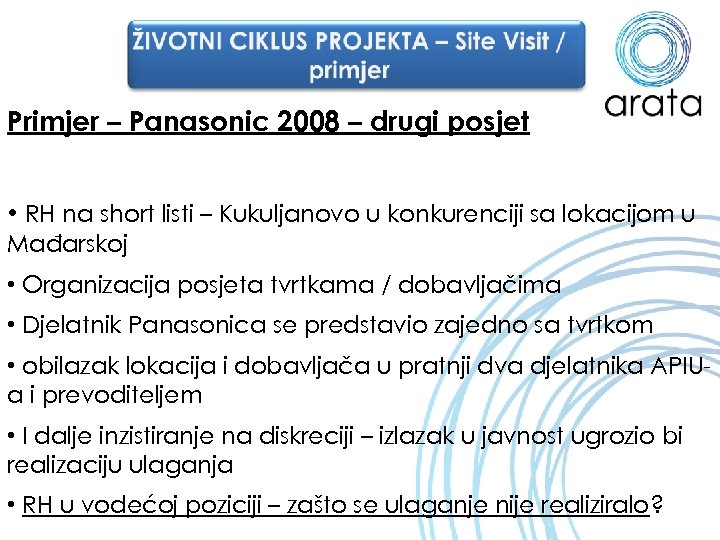 ŽIVOTNI CIKLUS PROJEKTA – Site Visit / primjer

arata

Primjer – Panasonic 2008 – drugi posjet

• RH na short listi – Kukuljanovo u konkurenciji sa lokacijom u Mađarskoj

• Organizacija posjeta tvrtkama / dobavljačima

• Djelatnik Panasonica se predstavio zajedno sa tvrtkom

• obilazak lokacija i dobavljača u pratnji dva djelatnika APIU-a i prevoditeljem

• I dalje inzistiranje na diskreciji – izlazak u javnost ugrozio bi realizaciju ulaganja

• RH u vodećoj poziciji – zašto se ulaganje nije realiziralo?